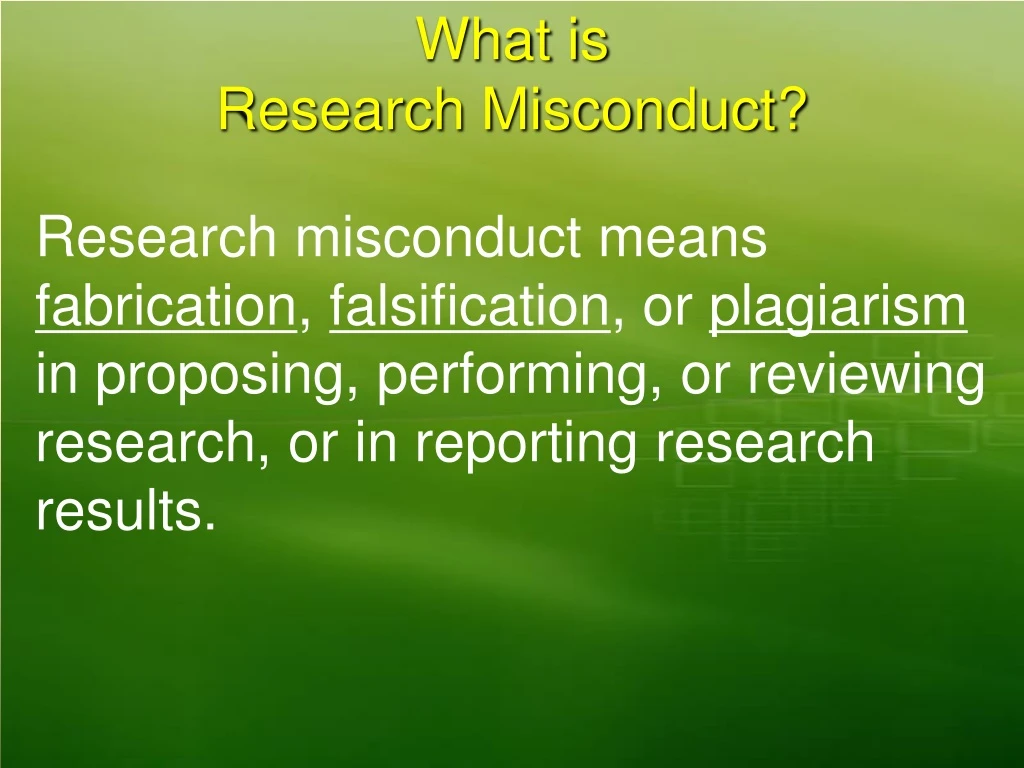 What is
Research Misconduct?

Research misconduct means fabrication, falsification, or plagiarism in proposing, performing, or reviewing research, or in reporting research results.